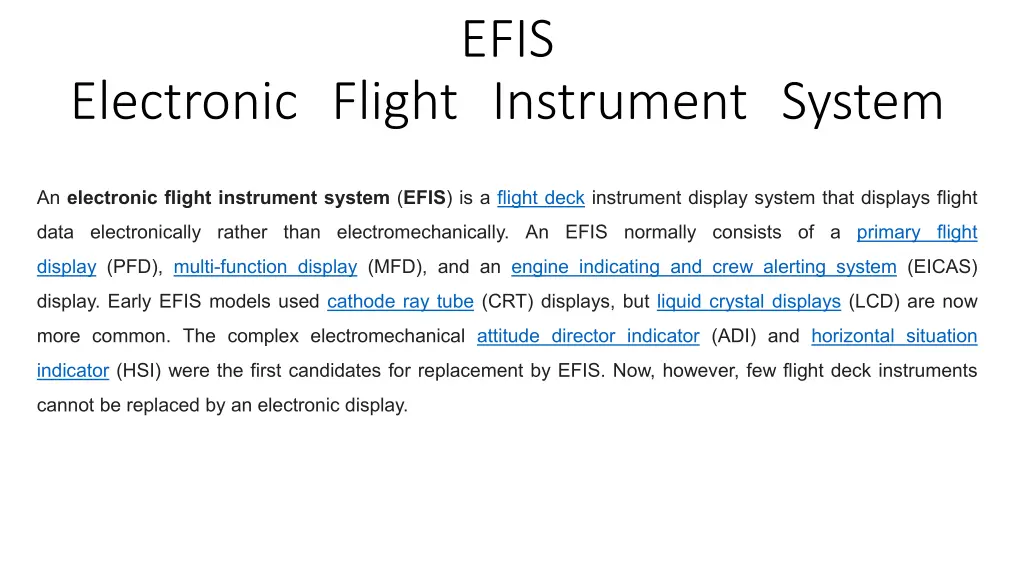 EFIS
Electronic Flight Instrument System

An electronic flight instrument system (EFIS) is a flight deck instrument display system that displays flight data electronically rather than electromechanically. An EFIS normally consists of a primary flight display (PFD), multi-function display (MFD), and an engine indicating and crew alerting system (EICAS) display. Early EFIS models used cathode ray tube (CRT) displays, but liquid crystal displays (LCD) are now more common. The complex electromechanical attitude director indicator (ADI) and horizontal situation indicator (HSI) were the first candidates for replacement by EFIS. Now, however, few flight deck instruments cannot be replaced by an electronic display.